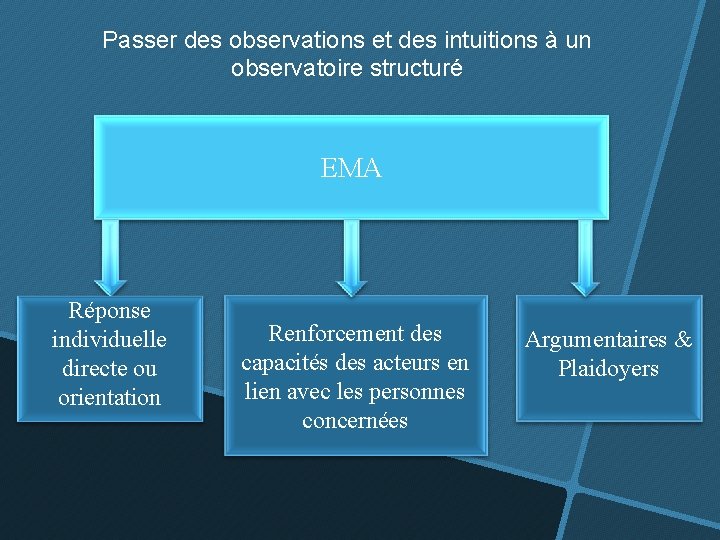 Passer des observations et des intuitions à un observatoire structuré

EMA

Réponse individuelle directe ou orientation

Renforcement des capacités des acteurs en lien avec les personnes concernées

Argumentaires & Plaidoyers